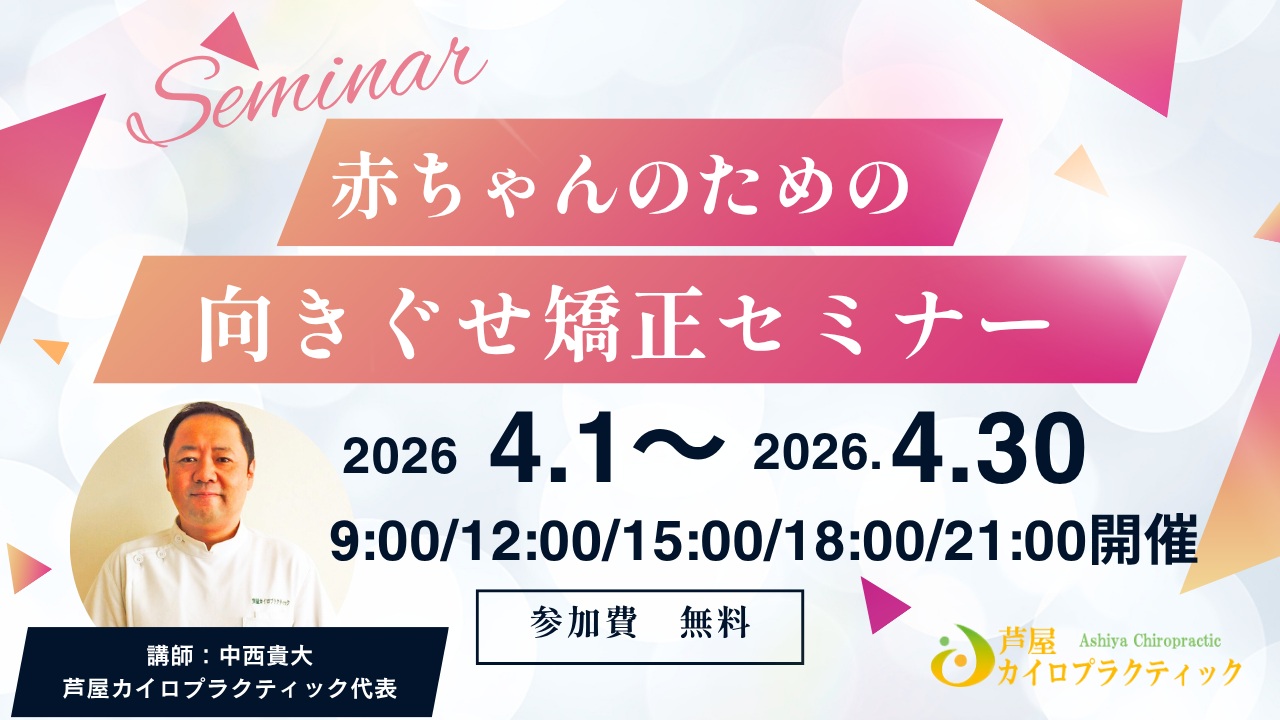 Seminar

赤ちゃんのための

向きぐせ矯正セミナー

2026 4.1〜 2026.4.30

9:00/12:00/15:00/18:00/21:00開催

参加費　無料

講師：中西貴大
芦屋カイロプラクティック代表

芦屋 Ashiya Chiropractic
カイロプラクティック